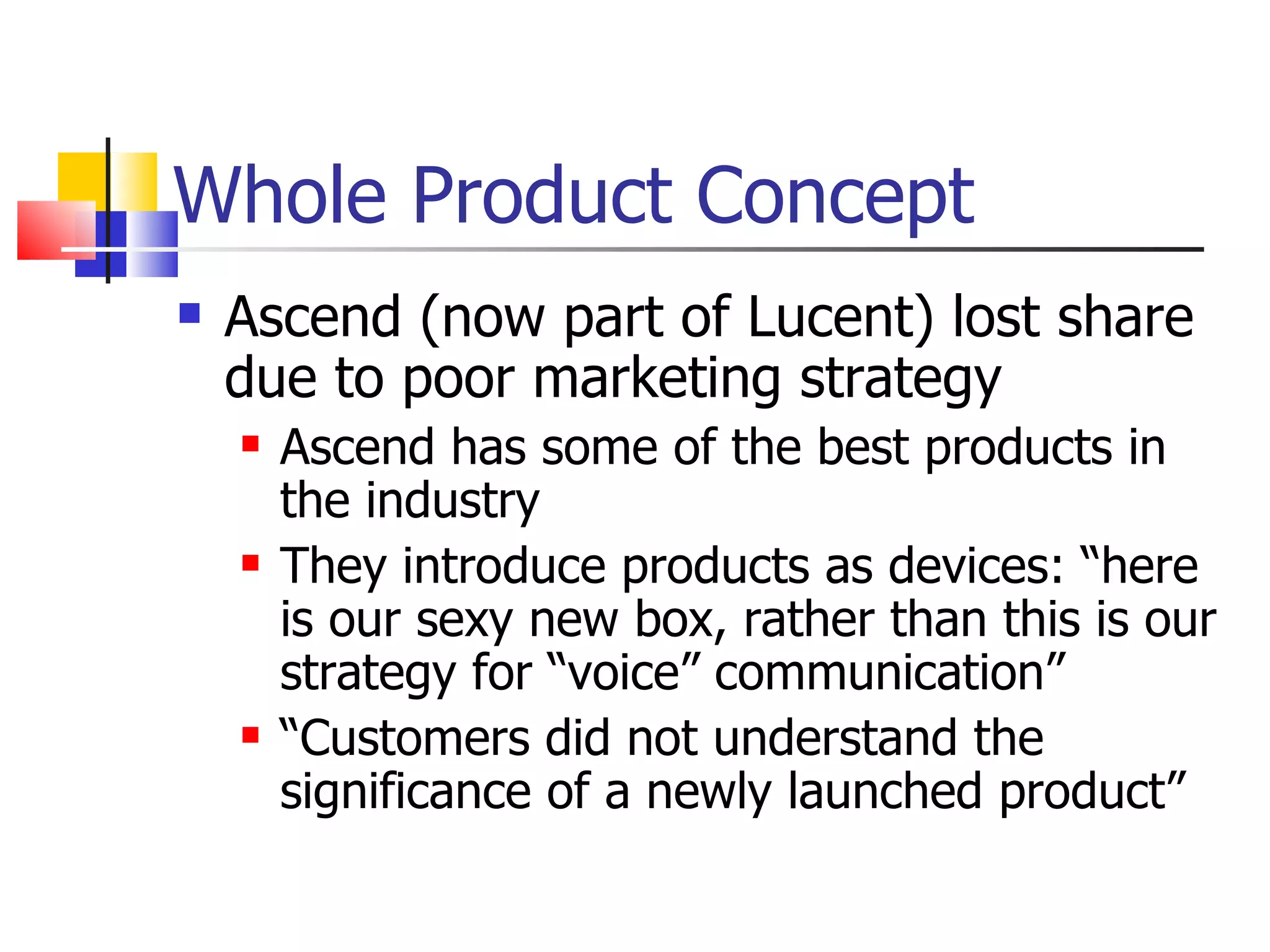 Whole Product Concept

Ascend (now part of Lucent) lost share due to poor marketing strategy

Ascend has some of the best products in the industry

They introduce products as devices: “here is our sexy new box, rather than this is our strategy for “voice” communication”

“Customers did not understand the significance of a newly launched product”